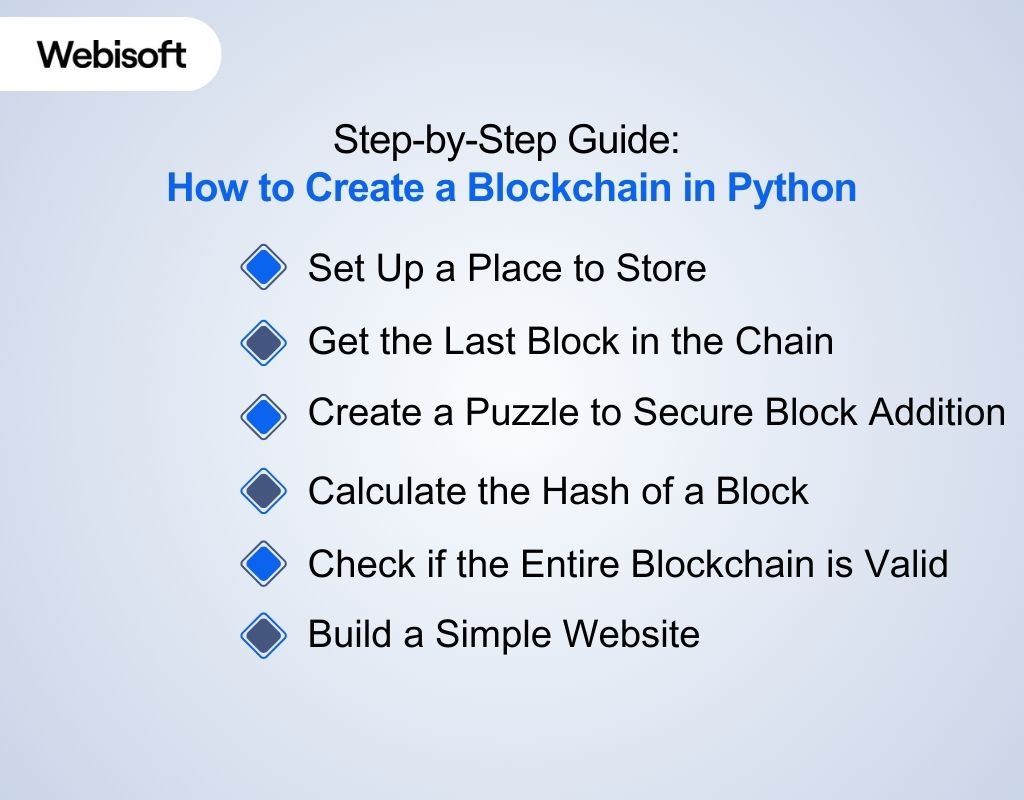 Webisoft

Step-by-Step Guide:
How to Create a Blockchain in Python

Set Up a Place to Store

Get the Last Block in the Chain

Create a Puzzle to Secure Block Addition

Calculate the Hash of a Block

Check if the Entire Blockchain is Valid

Build a Simple Website